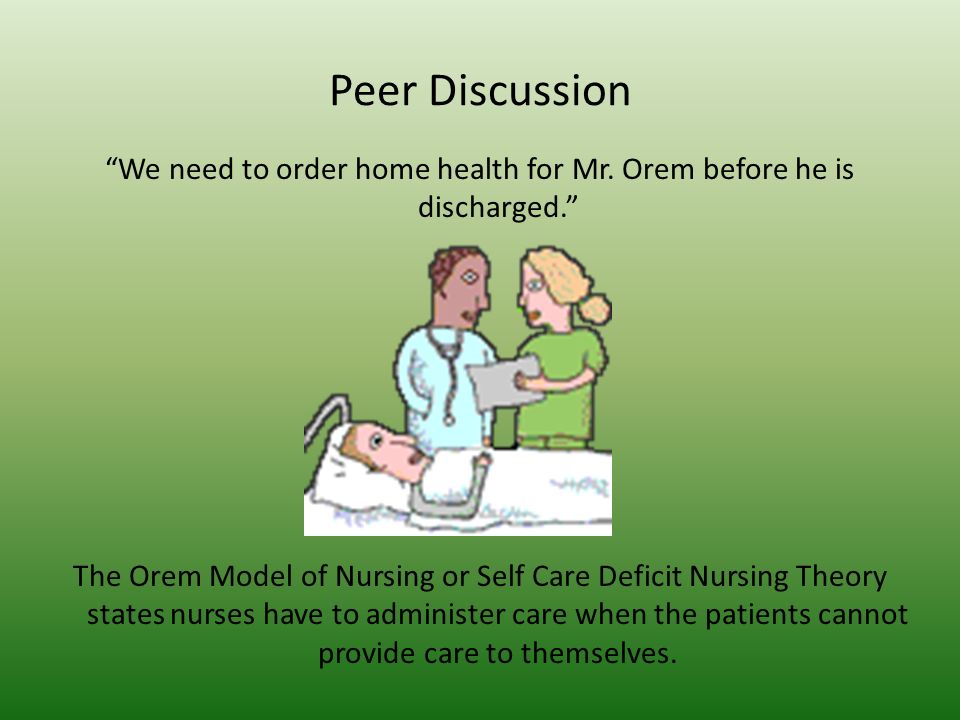 Peer Discussion

“We need to order home health for Mr. Orem before he is discharged.”

The Orem Model of Nursing or Self Care Deficit Nursing Theory states nurses have to administer care when the patients cannot provide care to themselves.